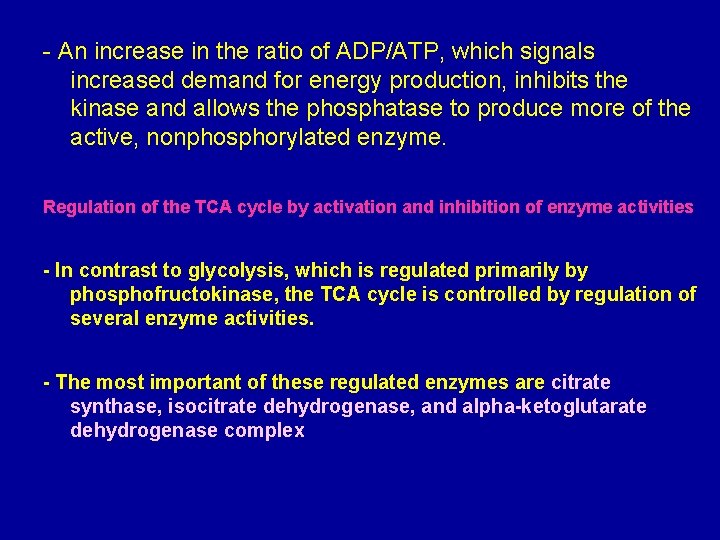 - An increase in the ratio of ADP/ATP, which signals increased demand for energy production, inhibits the kinase and allows the phosphatase to produce more of the active, nonphosphorylated enzyme.

Regulation of the TCA cycle by activation and inhibition of enzyme activities

- In contrast to glycolysis, which is regulated primarily by phosphofructokinase, the TCA cycle is controlled by regulation of several enzyme activities.

- The most important of these regulated enzymes are citrate synthase, isocitrate dehydrogenase, and alpha-ketoglutarate dehydrogenase complex